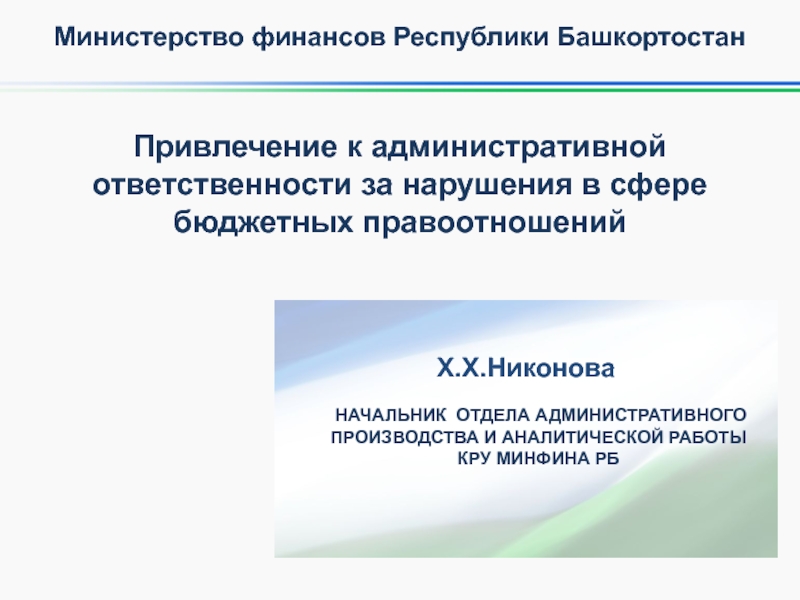 Министерство финансов Республики Башкортостан

Привлечение к административной ответственности за нарушения в сфере бюджетных правоотношений

Х.Х.Никонова

НАЧАЛЬНИК ОТДЕЛА АДМИНИСТРАТИВНОГО ПРОИЗВОДСТВА И АНАЛИТИЧЕСКОЙ РАБОТЫ КРУ МИНФИНА РБ